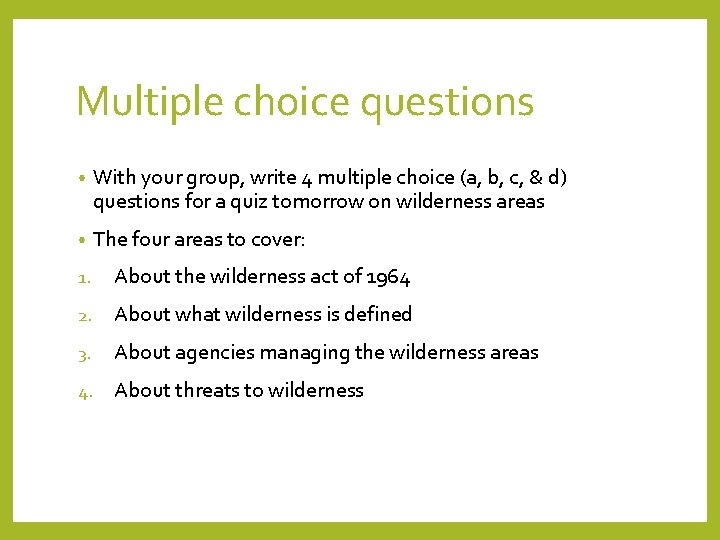 Multiple choice questions

• With your group, write 4 multiple choice (a, b, c, & d) questions for a quiz tomorrow on wilderness areas

• The four areas to cover:

1. About the wilderness act of 1964

2. About what wilderness is defined

3. About agencies managing the wilderness areas

4. About threats to wilderness